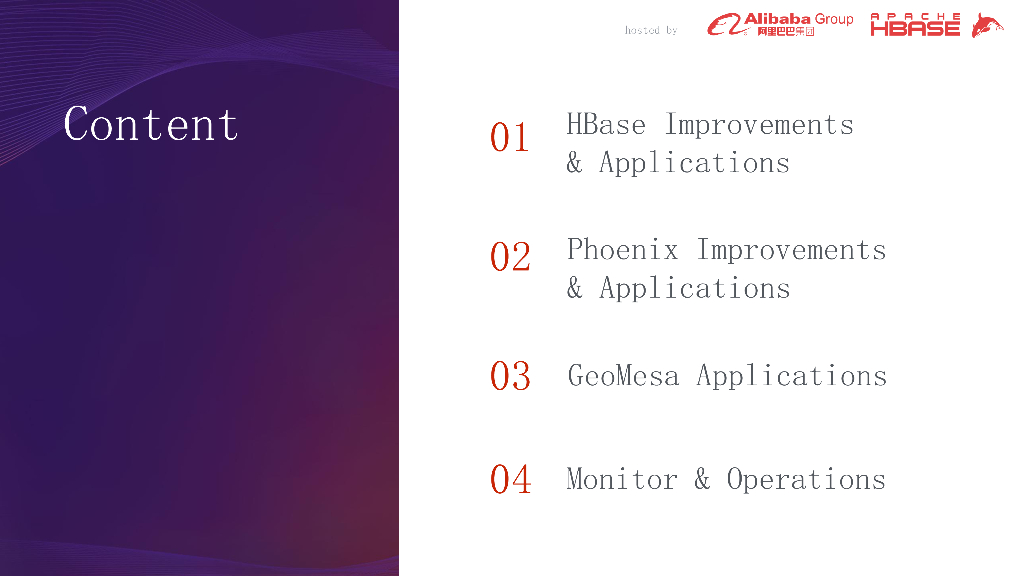 hosted by Alibaba Group 阿里巴巴集团 APACHE HBASE

Content

01 HBase Improvements & Applications

02 Phoenix Improvements & Applications

03 GeoMesa Applications

04 Monitor & Operations